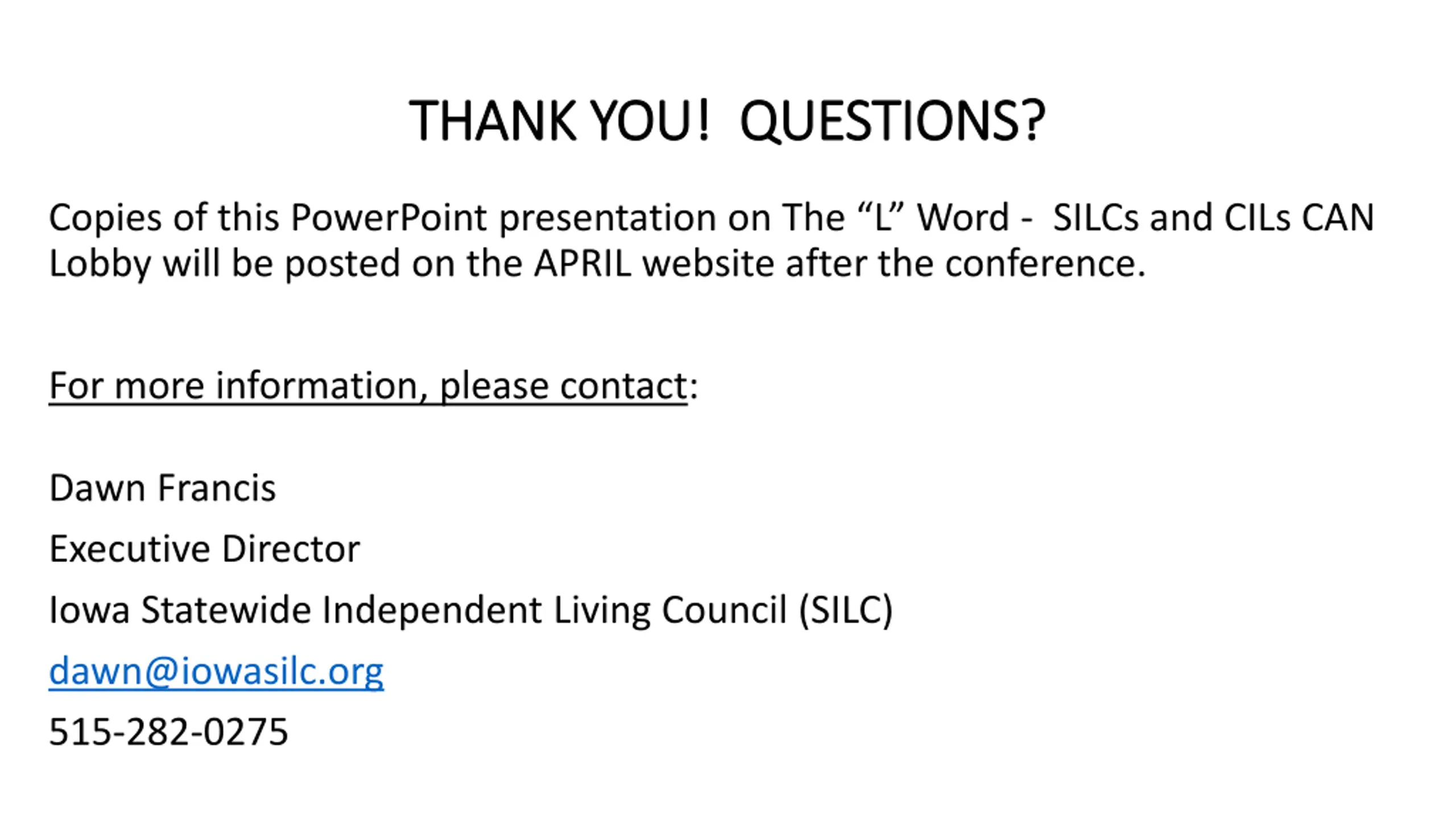 THANK YOU! QUESTIONS?

Copies of this PowerPoint presentation on The “L” Word - SILCs and CILs CAN Lobby will be posted on the APRIL website after the conference.

For more information, please contact:

Dawn Francis

Executive Director

Iowa Statewide Independent Living Council (SILC)

dawn@iowasilc.org

515-282-0275